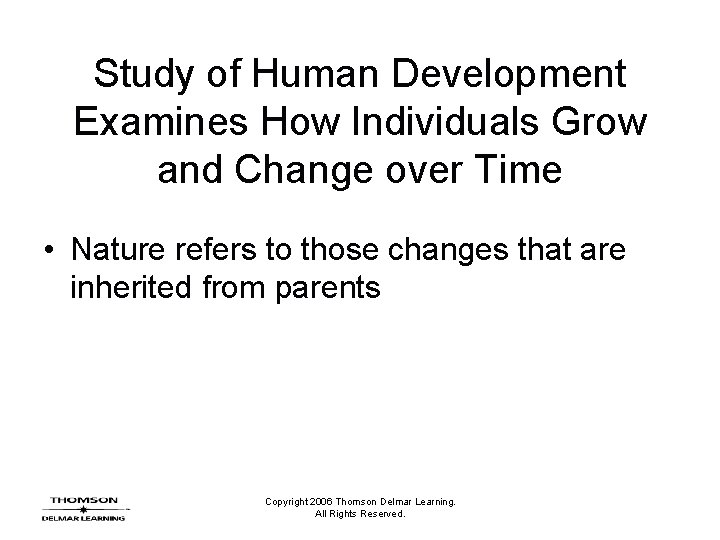 Study of Human Development Examines How Individuals Grow and Change over Time

• Nature refers to those changes that are inherited from parents

THOMSON
DELMAR LEARNING

Copyright 2006 Thomson Delmar Learning.
All Rights Reserved.